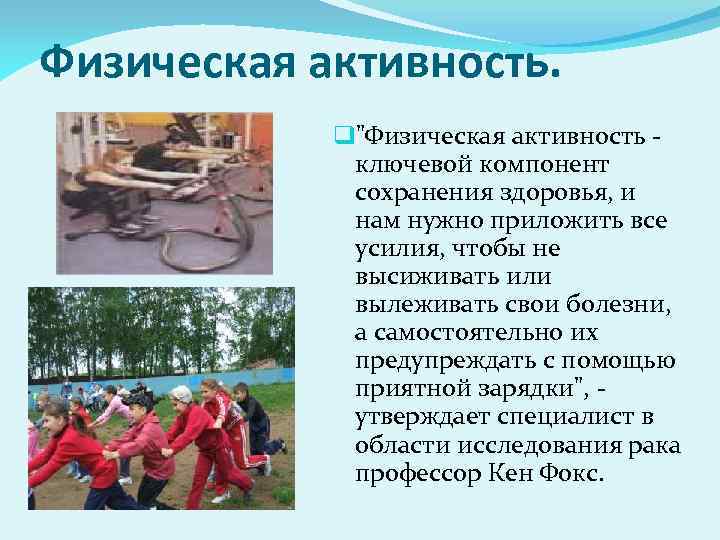 Физическая активность.

"Физическая активность - ключевой компонент сохранения здоровья, и нам нужно приложить все усилия, чтобы не высиживать или вылеживать свои болезни, а самостоятельно их предупреждать с помощью приятной зарядки", - утверждает специалист в области исследования рака профессор Кен Фокс.